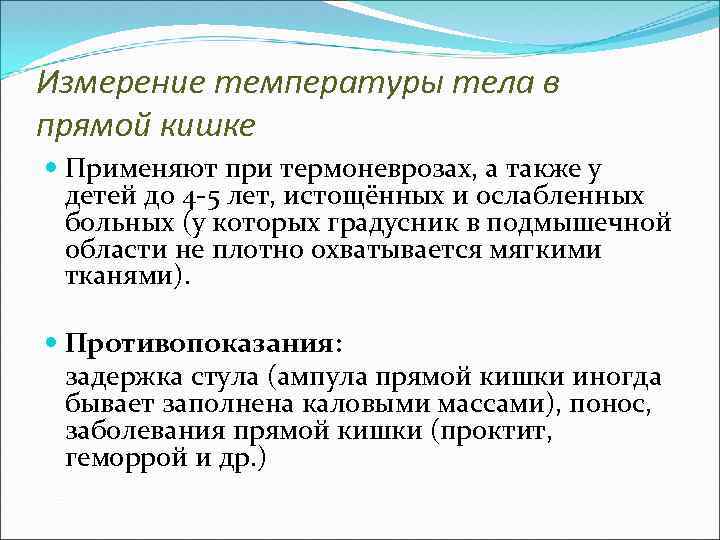 Измерение температуры тела в прямой кишке

Применяют при термоневрозах, а также у детей до 4-5 лет, истощённых и ослабленных больных (у которых градусник в подмышечной области не плотно охватывается мягкими тканями).

Противопоказания:
задержка стула (ампула прямой кишки иногда бывает заполнена каловыми массами), понос, заболевания прямой кишки (проктит, геморрой и др.)